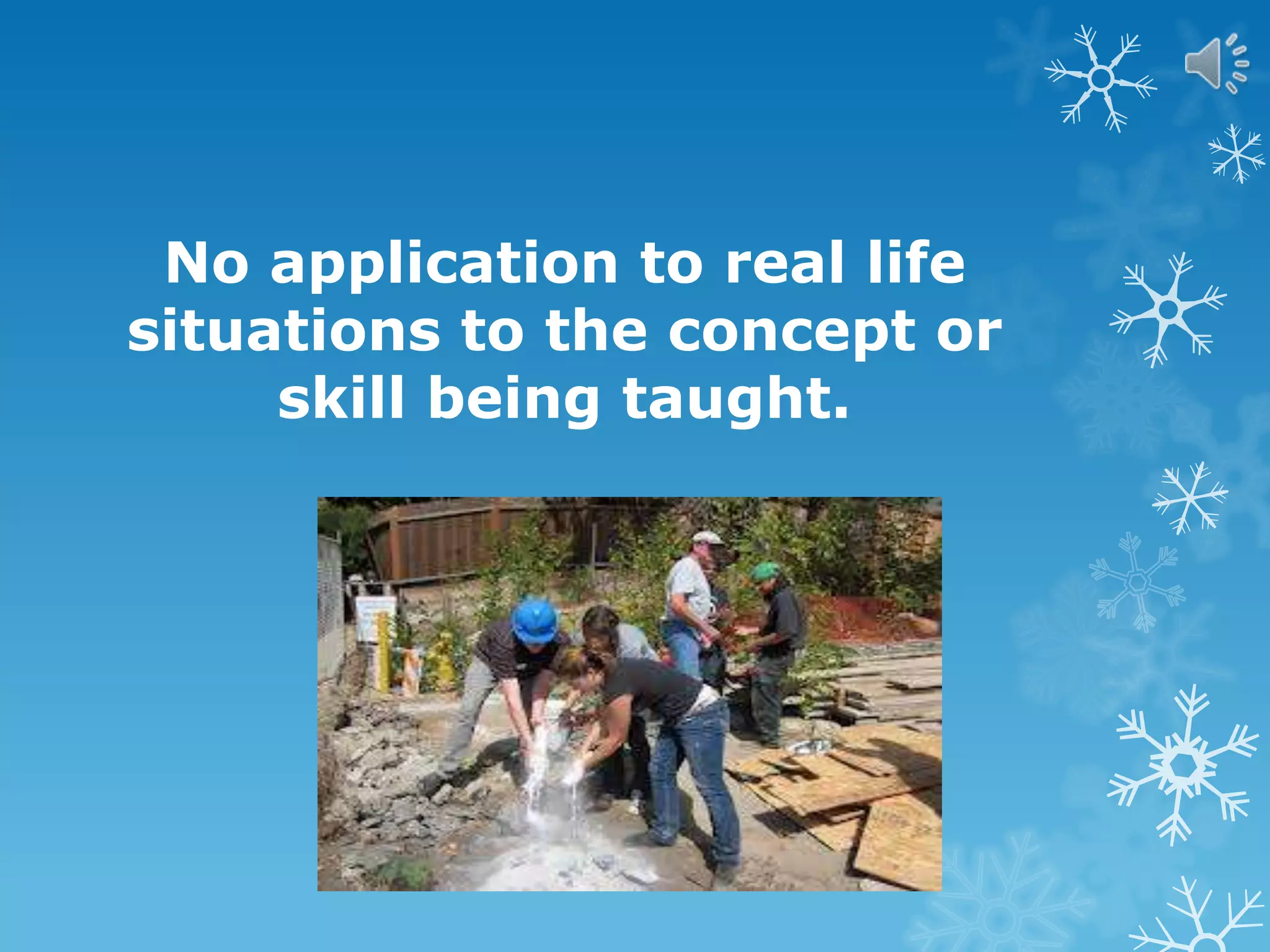 No application to real life situations to the concept or skill being taught.